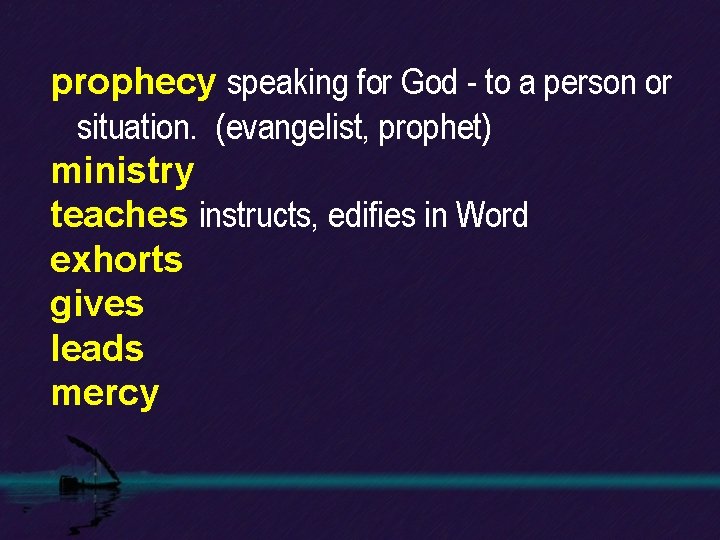 prophecy speaking for God - to a person or situation. (evangelist, prophet)
ministry
teaches instructs, edifies in Word
exhorts
gives
leads
mercy